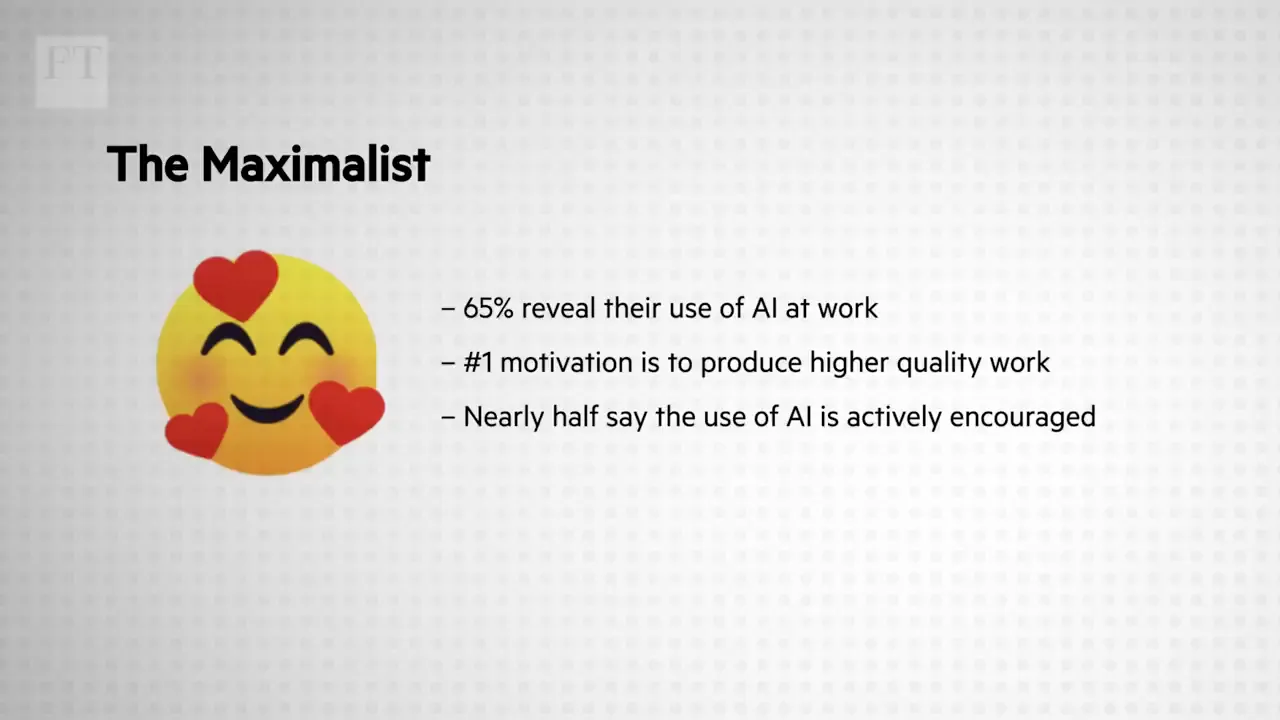 FT

The Maximalist

– 65% reveal their use of AI at work

– #1 motivation is to produce higher quality work

– Nearly half say the use of AI is actively encouraged